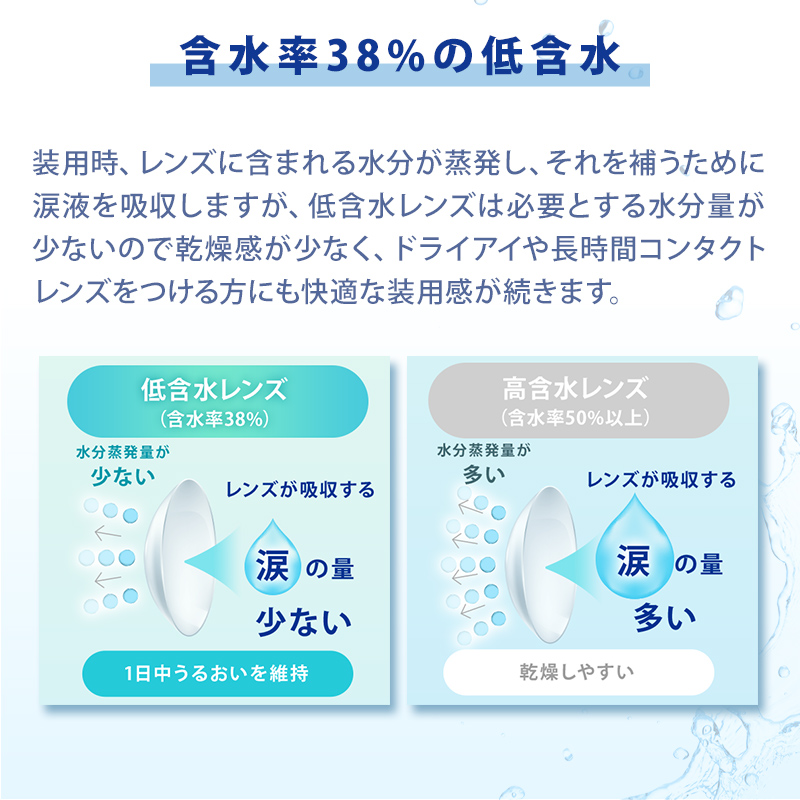 含水率38%の低含水

装用時、レンズに含まれる水分が蒸発し、それを補うために涙液を吸収しますが、低含水レンズは必要とする水分量が少ないので乾燥感が少なく、ドライアイや長時間コンタクトレンズをつける方にも快適な装用感が続きます。

低含水レンズ
（含水率38%）

水分蒸発量が
少ない

レンズが吸収する

涙の量
少ない

1日中うるおいを維持

高含水レンズ
（含水率50%以上）

水分蒸発量が
多い

レンズが吸収する

涙の量
多い

乾燥しやすい